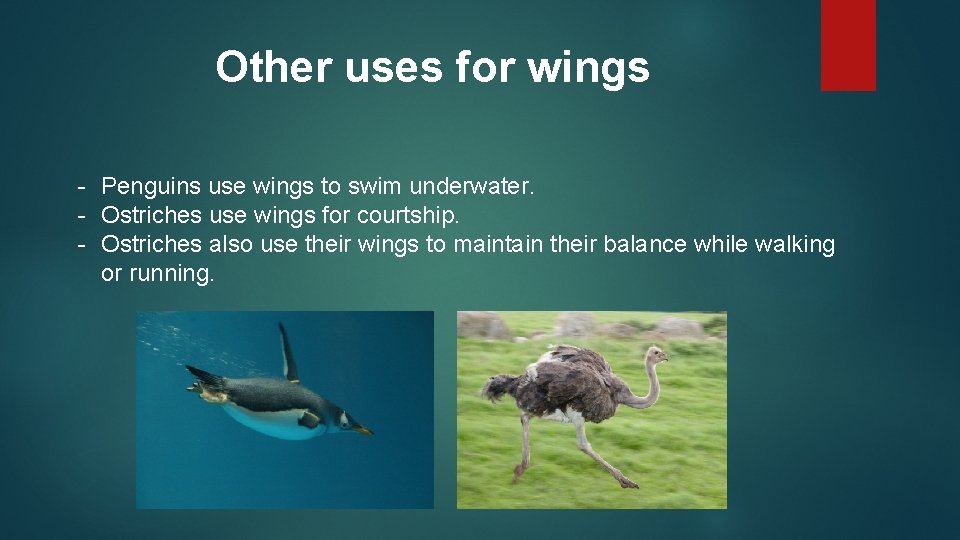 Other uses for wings

- Penguins use wings to swim underwater.
- Ostriches use wings for courtship.
- Ostriches also use their wings to maintain their balance while walking or running.